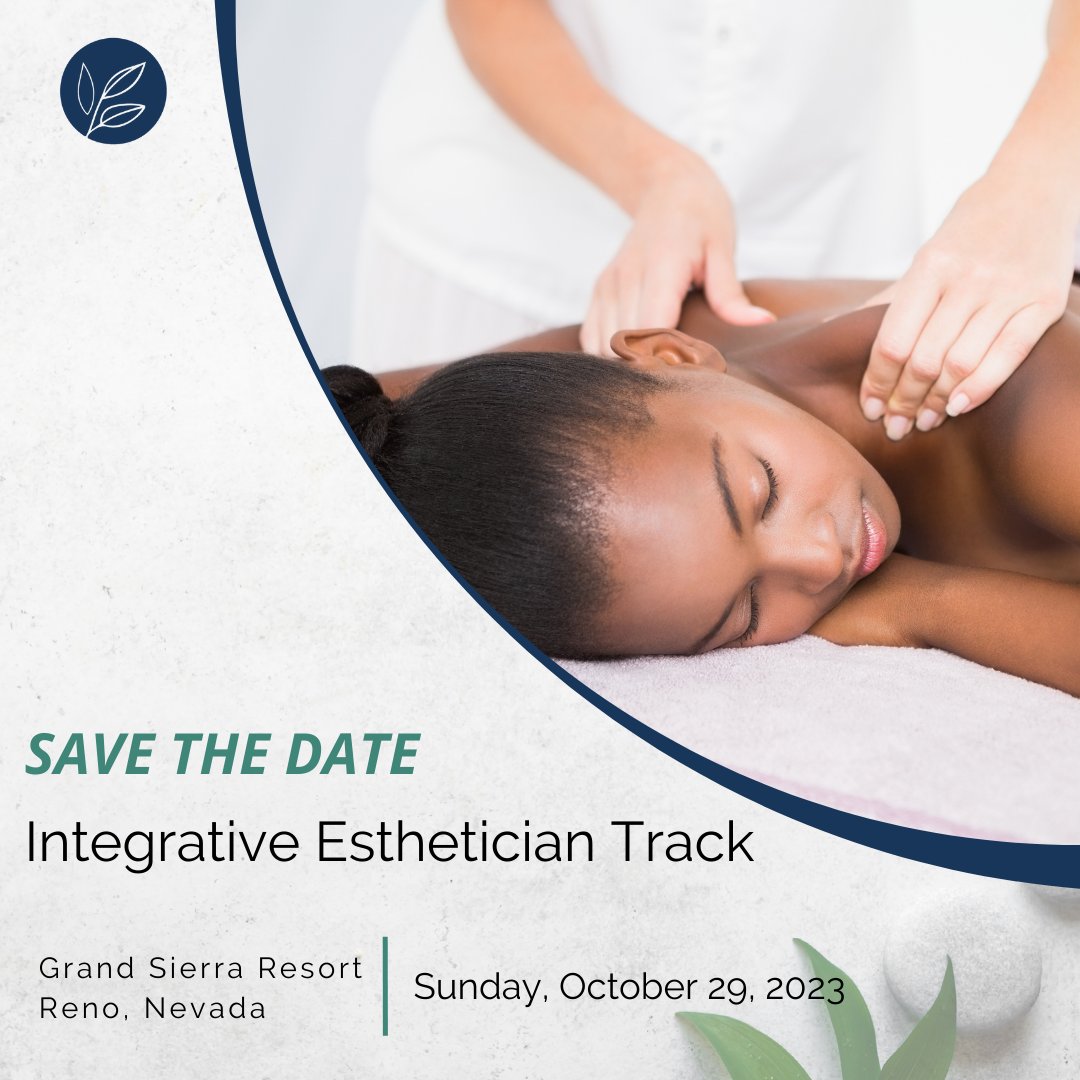 SAVE THE DATE
Integrative Esthetician Track

Grand Sierra Resort
Reno, Nevada

Sunday, October 29, 2023